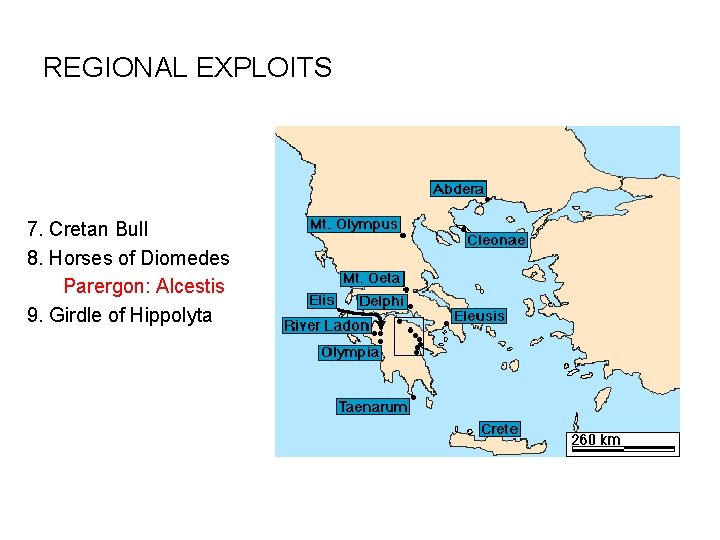 REGIONAL EXPLOITS

7. Cretan Bull
8. Horses of Diomedes
Parergon: Alcestis
9. Girdle of Hippolyta

Abdera
Mt. Olympus
Cleonae
Mt. Oeta
Elis
Delphi
Eleusis
River Ladon
Olympia
Taenarum
Crete
260 km